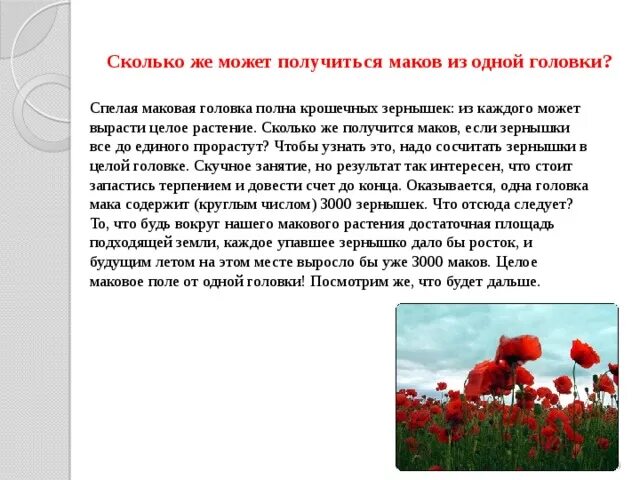 Сколько же может получиться маков из одной головки?

Спелая маковая головка полна крошечных зернышек: из каждого может вырасти целое растение. Сколько же получится маков, если зернышки все до единого прорастут? Чтобы узнать это, надо сосчитать зернышки в целой головке. Скучное занятие, но результат так интересен, что стоит запастись терпением и довести счет до конца. Оказывается, одна головка мака содержит (круглым числом) 3000 зернышек. Что отсюда следует? То, что будь вокруг нашего макового растения достаточная площадь подходящей земли, каждое упавшее зернышко дало бы росток, и будущим летом на этом месте выросло бы уже 3000 маков. Целое маковое поле от одной головки! Посмотрим же, что будет дальше.